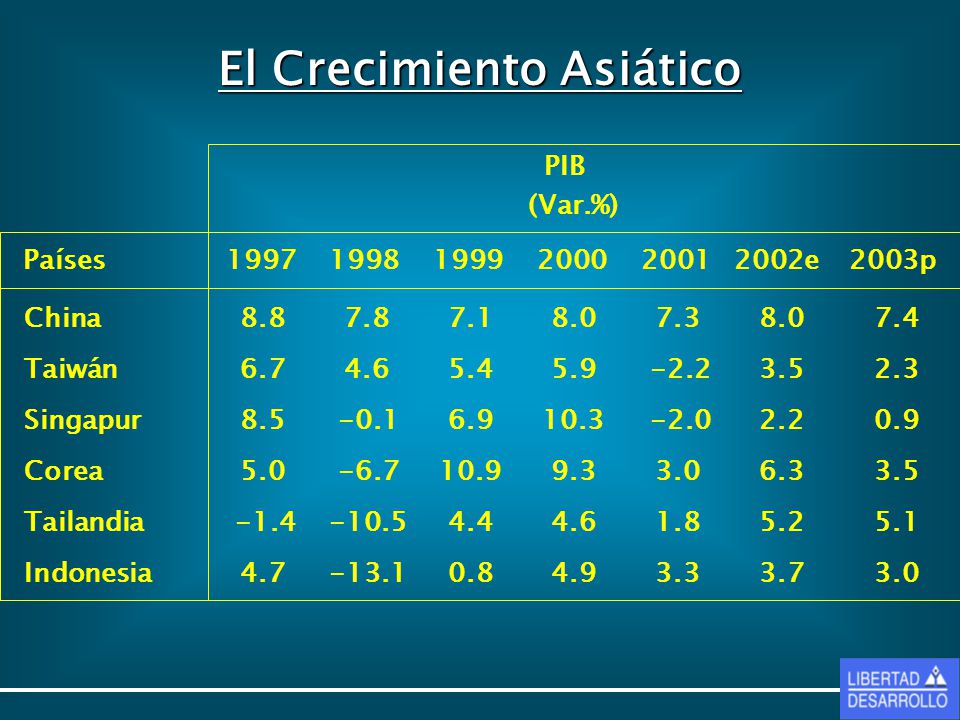 El Crecimiento Asiático

| | PIB (Var.%) | | | | | | |
|---|---|---|---|---|---|---|---|
| Países | 1997 | 1998 | 1999 | 2000 | 2001 | 2002e | 2003p |
| China | 8.8 | 7.8 | 7.1 | 8.0 | 7.3 | 8.0 | 7.4 |
| Taiwán | 6.7 | 4.6 | 5.4 | 5.9 | -2.2 | 3.5 | 2.3 |
| Singapur | 8.5 | -0.1 | 6.9 | 10.3 | -2.0 | 2.2 | 0.9 |
| Corea | 5.0 | -6.7 | 10.9 | 9.3 | 3.0 | 6.3 | 3.5 |
| Tailandia | -1.4 | -10.5 | 4.4 | 4.6 | 1.8 | 5.2 | 5.1 |
| Indonesia | 4.7 | -13.1 | 0.8 | 4.9 | 3.3 | 3.7 | 3.0 |

LIBERTAD DESARROLLO